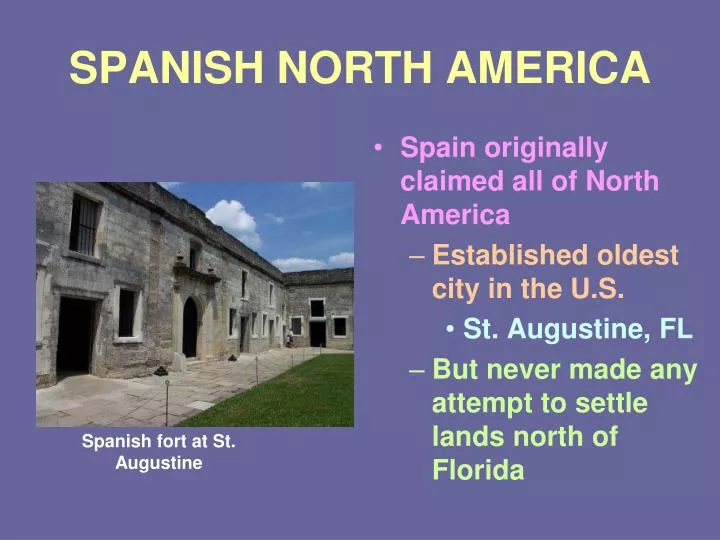 SPANISH NORTH AMERICA

Spanish fort at St. Augustine

• Spain originally claimed all of North America
– Established oldest city in the U.S.
• St. Augustine, FL
– But never made any attempt to settle lands north of Florida